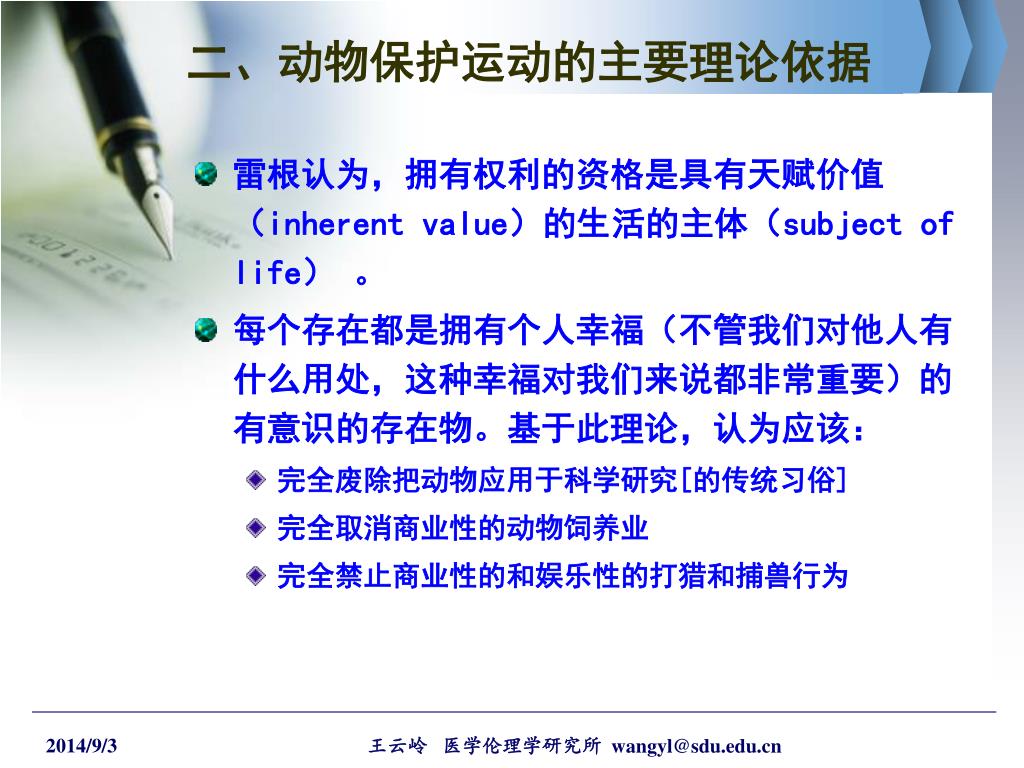 二、动物保护运动的主要理论依据

雷根认为，拥有权利的资格是具有天赋价值（inherent value）的生活的主体（subject of life）。

每个存在都是拥有个人幸福（不管我们对他人有什么用处，这种幸福对我们来说都非常重要）的有意识的存在物。基于此理论，认为应该：

完全废除把动物应用于科学研究[的传统习俗]

完全取消商业性的动物饲养业

完全禁止商业性的和娱乐性的打猎和捕兽行为

2014/9/3

王云岭 医学伦理学研究所 wangyl@sdu.edu.cn